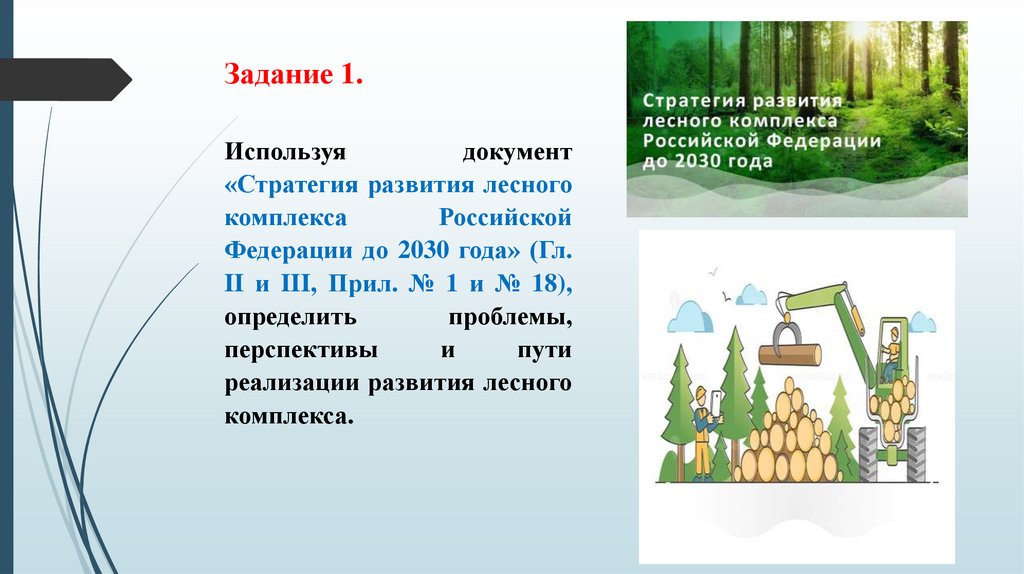 Задание 1.

Используя документ «Стратегия развития лесного комплекса Российской Федерации до 2030 года» (Гл. II и III, Прил. № 1 и № 18), определить проблемы, перспективы и пути реализации развития лесного комплекса.

Стратегия развития лесного комплекса Российской Федерации до 2030 года